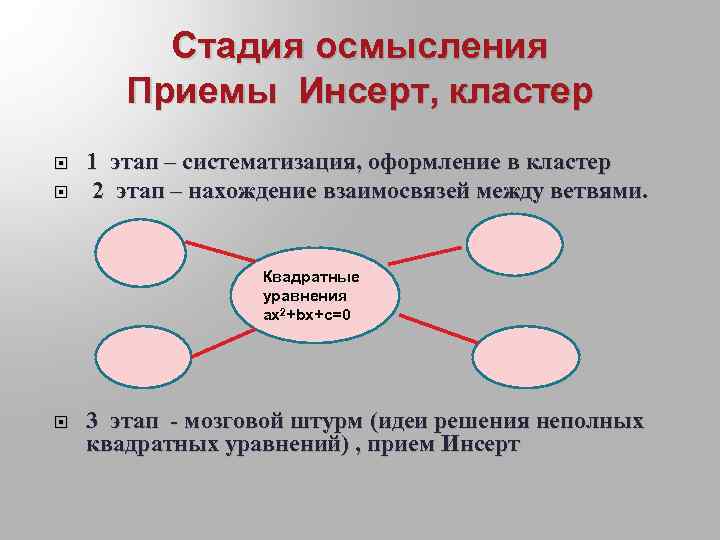 Стадия осмысления
Приемы Инсерт, кластер

1 этап – систематизация, оформление в кластер
2 этап – нахождение взаимосвязей между ветвями.

Квадратные уравнения $ax^2+bx+c=0$

3 этап - мозговой штурм (идеи решения неполных квадратных уравнений) , прием Инсерт